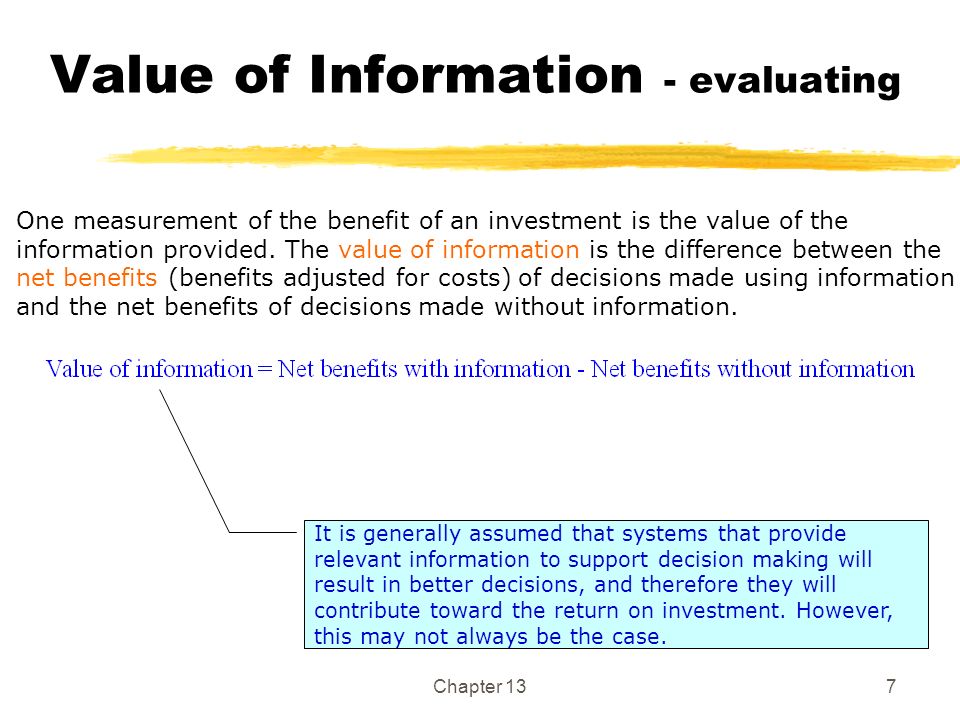 Value of Information - evaluating

One measurement of the benefit of an investment is the value of the information provided. The value of information is the difference between the net benefits (benefits adjusted for costs) of decisions made using information and the net benefits of decisions made without information.

Value of information = Net benefits with information - Net benefits without information

It is generally assumed that systems that provide relevant information to support decision making will result in better decisions, and therefore they will contribute toward the return on investment. However, this may not always be the case.

Chapter 13

7